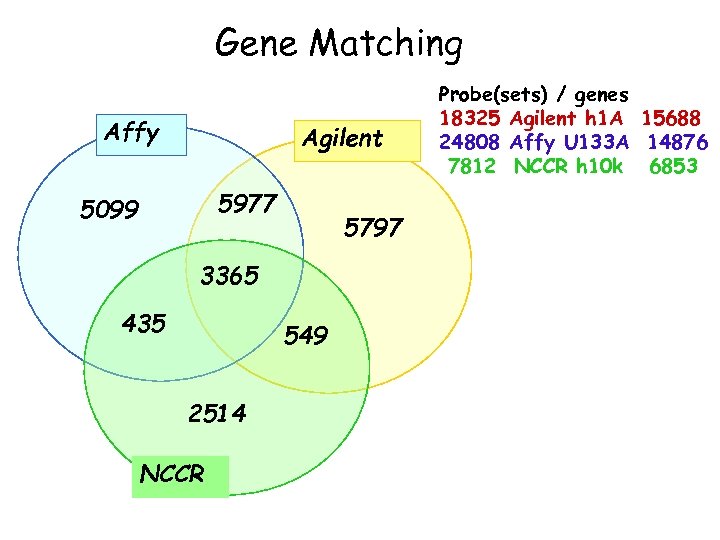 Gene Matching

Probe(sets) / genes
18325 Agilent h1A 15688
24808 Affy U133A 14876
7812 NCCR h10k 6853

Affy

Agilent

5099

5977

5797

3365

435

549

2514

NCCR